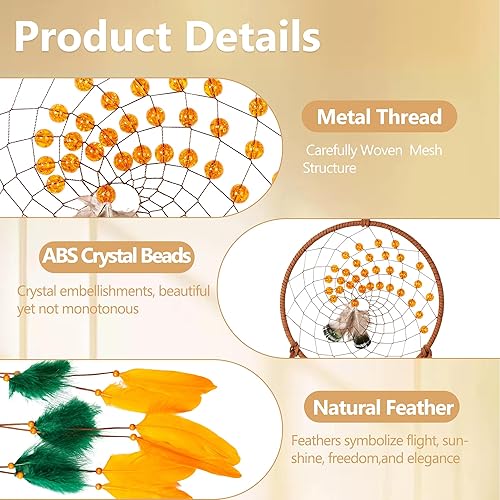 Product Details

Metal Thread

Carefully Woven Mesh Structure

ABS Crystal Beads

Crystal embellishments, beautiful yet not monotonous

Natural Feather

Feathers symbolize flight, sunshine, freedom,and elegance